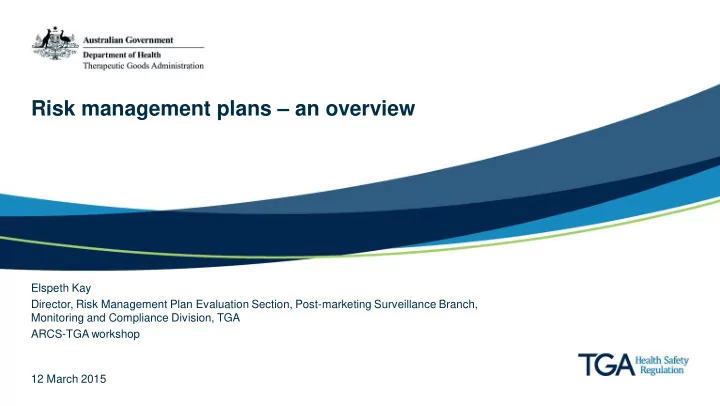 Australian Government
Department of Health
Therapeutic Goods Administration

Risk management plans – an overview

Elspeth Kay
Director, Risk Management Plan Evaluation Section, Post-marketing Surveillance Branch, Monitoring and Compliance Division, TGA
ARCS-TGA workshop

12 March 2015

TGA Health Safety Regulation